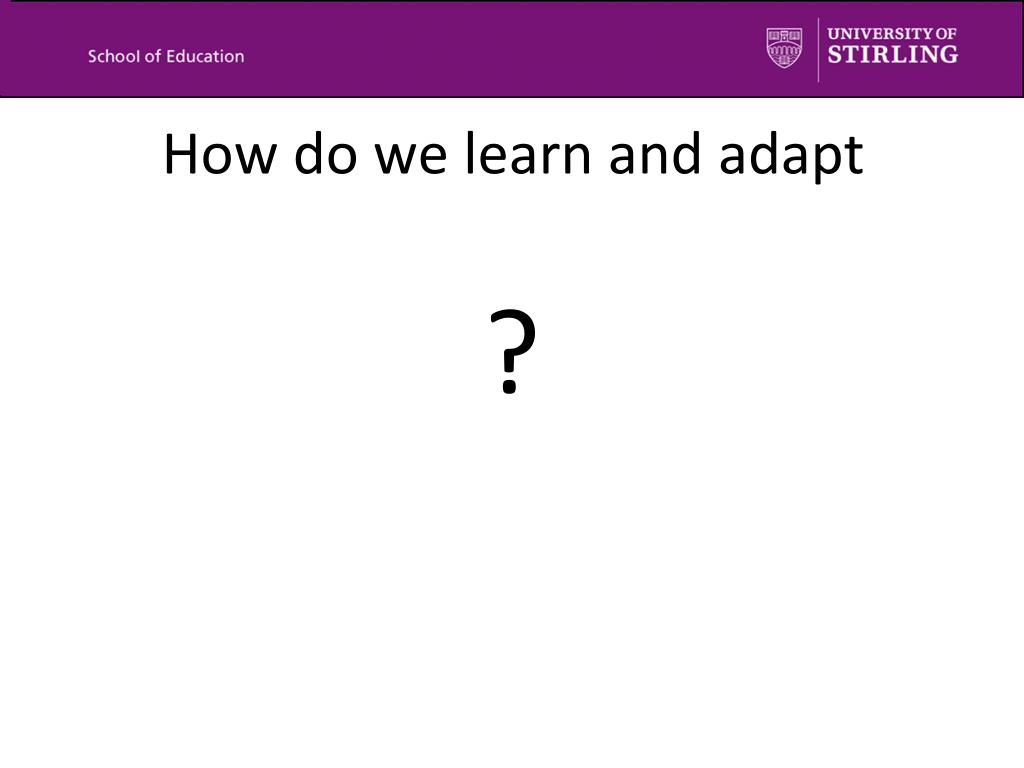 School of Education

UNIVERSITY OF STIRLING

How do we learn and adapt

?